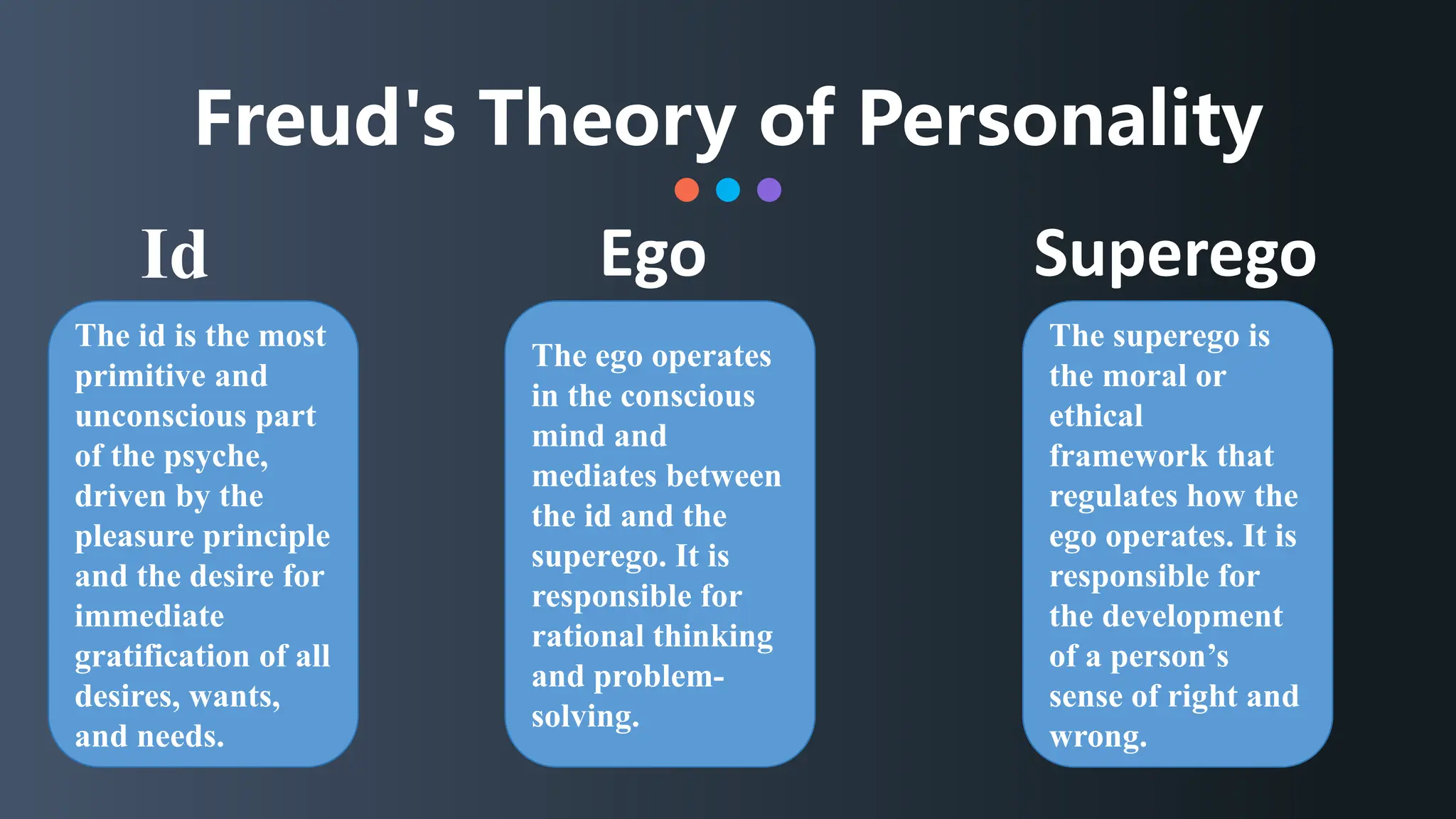 Freud's Theory of Personality

Id

The id is the most primitive and unconscious part of the psyche, driven by the pleasure principle and the desire for immediate gratification of all desires, wants, and needs.

Ego

The ego operates in the conscious mind and mediates between the id and the superego. It is responsible for rational thinking and problem-solving.

Superego

The superego is the moral or ethical framework that regulates how the ego operates. It is responsible for the development of a person’s sense of right and wrong.